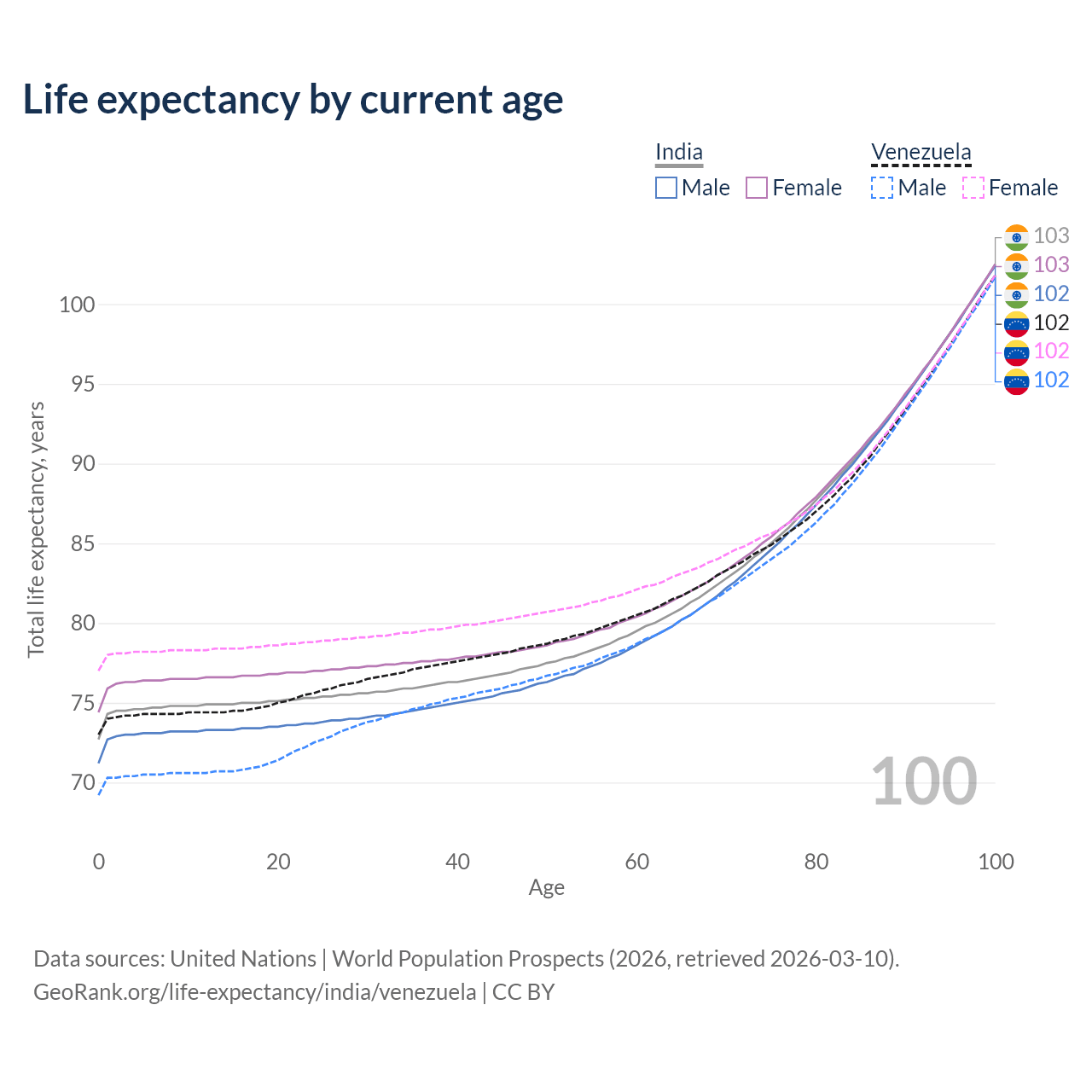 Life expectancy by current age

India
Male Female

Venezuela
Male Female

103
103
102
102
102
102

100
95
90
85
80
75
70

Total life expectancy, years

100

0 20 40 60 80 100
Age

Data sources: United Nations | World Population Prospects (2026, retrieved 2026-03-10).
GeoRank.org/life-expectancy/india/venezuela | CC BY